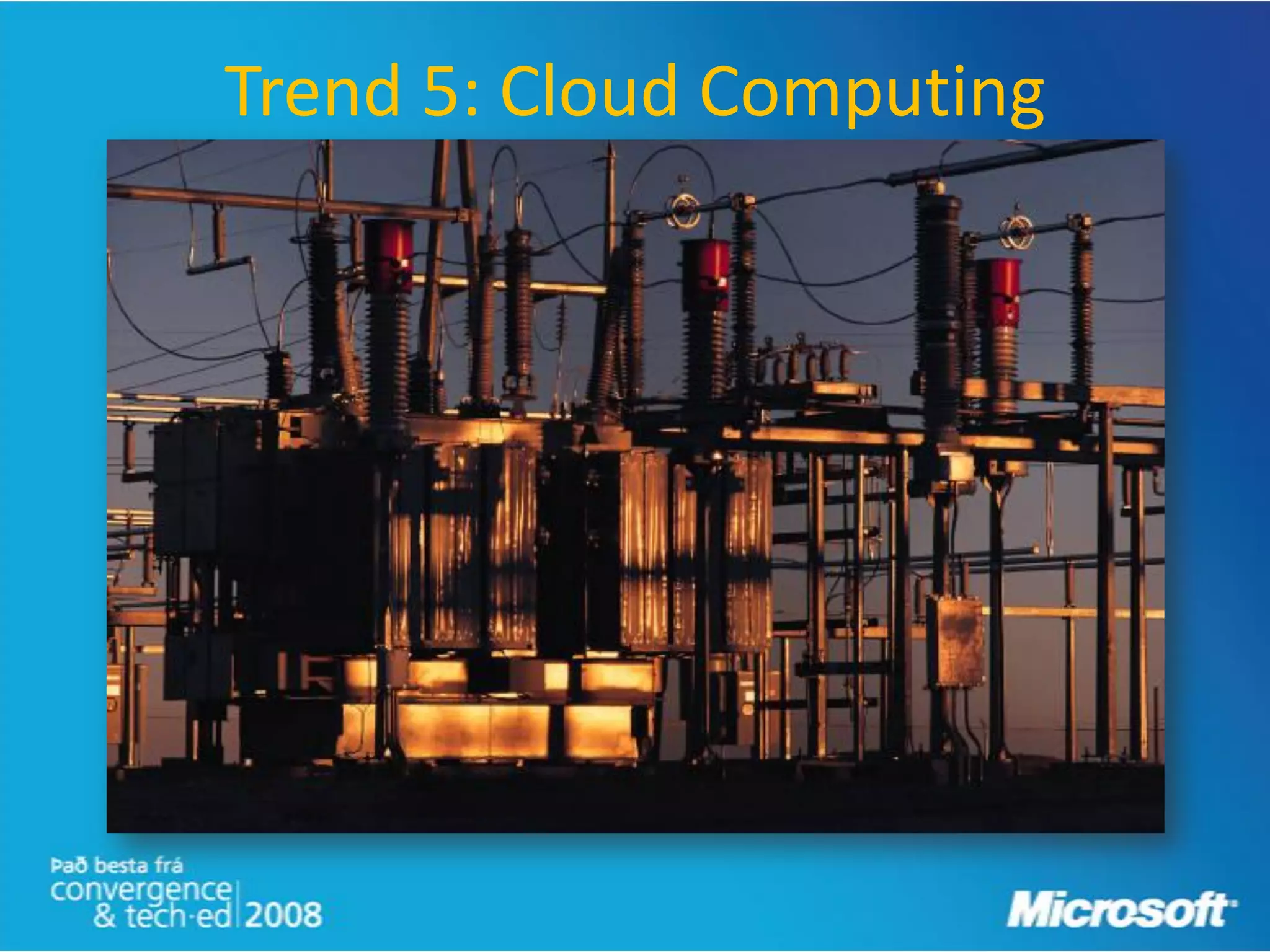 Trend 5: Cloud Computing

Það besta frá
convergence
& tech·ed 2008

Microsoft